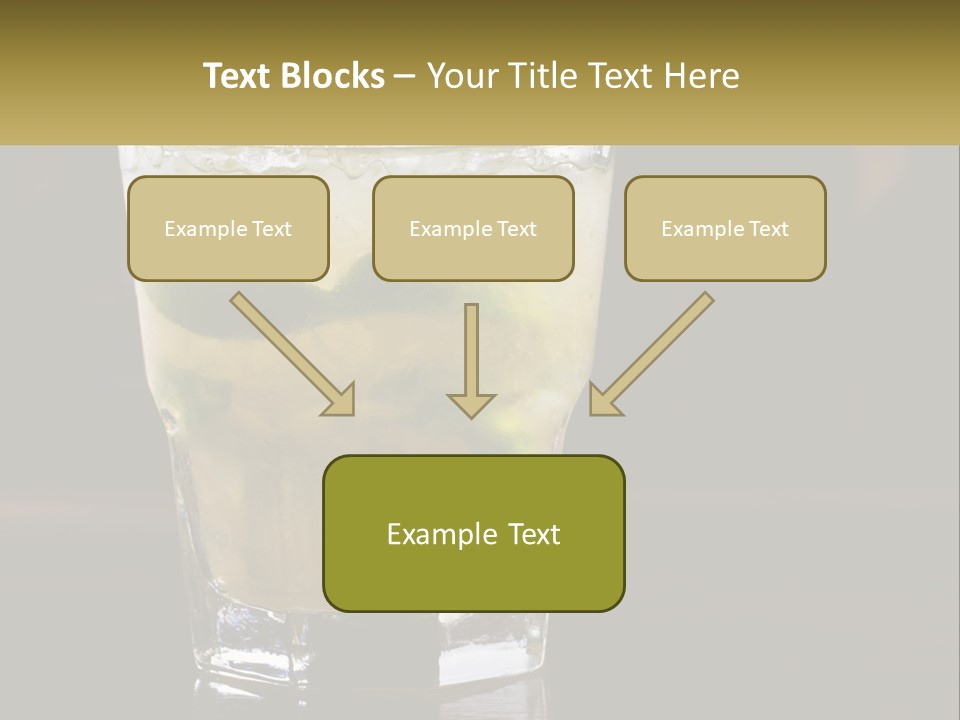 Text Blocks – Your Title Text Here

Example Text

Example Text

Example Text

Example Text